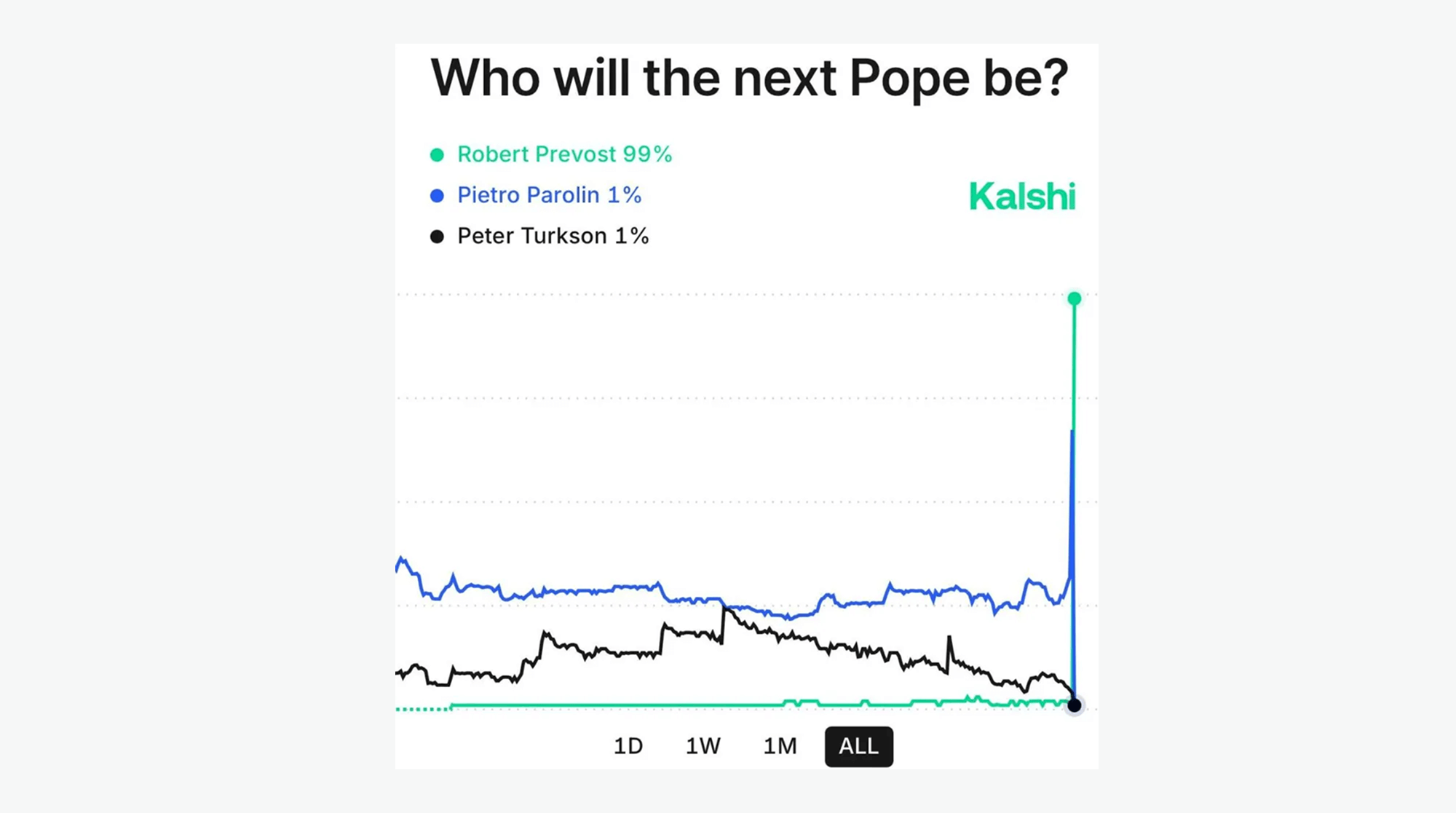 Who will the next Pope be?

Robert Prevost 99%
Pietro Parolin 1%
Peter Turkson 1%

Kalshi

1D 1W 1M ALL